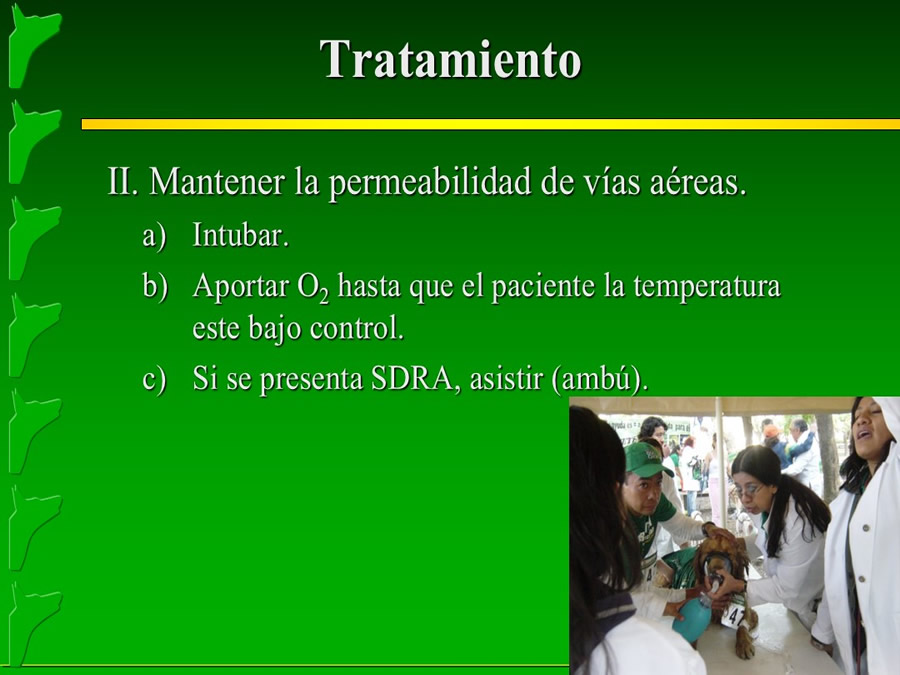 Tratamiento

II. Mantener la permeabilidad de vías aéreas.

a) Intubar.

b) Aportar $O_2$ hasta que el paciente la temperatura este bajo control.

c) Si se presenta SDRA, asistir (ambú).